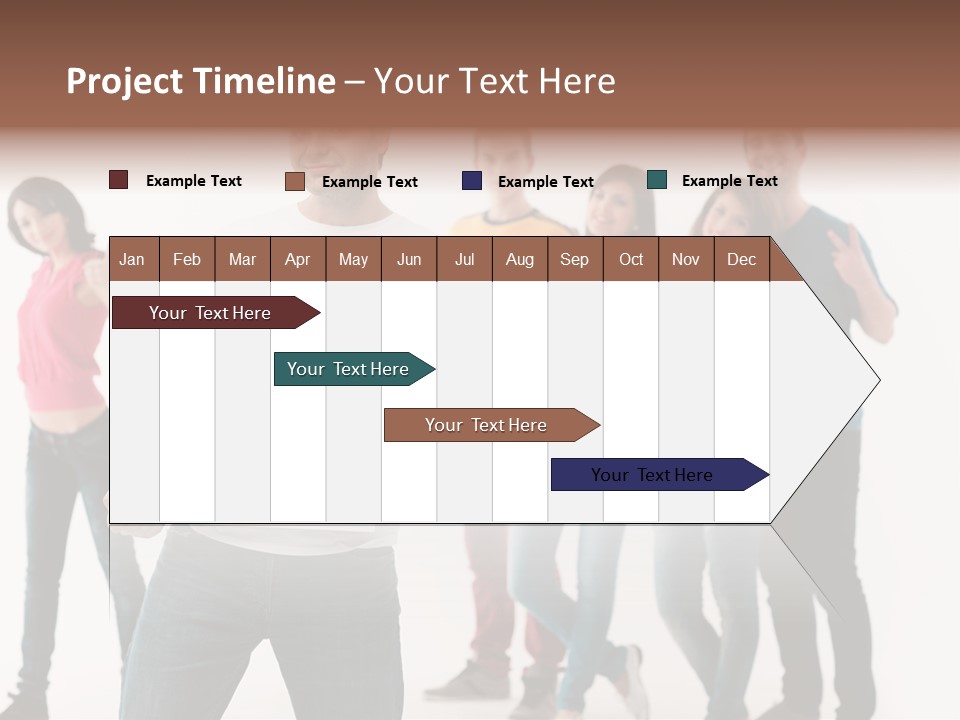 Project Timeline – Your Text Here

Example Text
Example Text
Example Text
Example Text

| Jan | Feb | Mar | Apr | May | Jun | Jul | Aug | Sep | Oct | Nov | Dec |
|---|---|---|---|---|---|---|---|---|---|---|---|

Your Text Here
Your Text Here
Your Text Here
Your Text Here